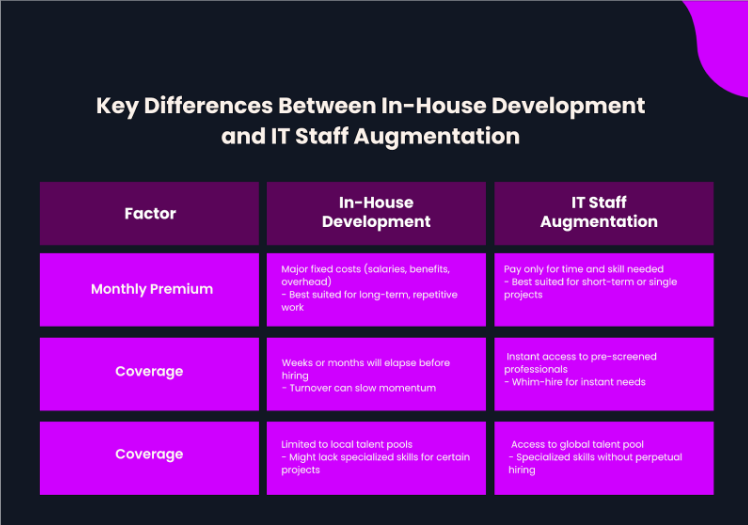 Key Differences Between In-House Development and IT Staff Augmentation

| Factor | In-House Development | IT Staff Augmentation |
|---|---|---|
| Monthly Premium | Major fixed costs (salaries, benefits, overhead) - Best suited for long-term, repetitive work | Pay only for time and skill needed - Best suited for short-term or single projects |
| Coverage | Weeks or months will elapse before hiring - Turnover can slow momentum | Instant access to pre-screened professionals - Whim-hire for instant needs |
| Coverage | Limited to local talent pools - Might lack specialized skills for certain projects | Access to global talent pool - Specialized skills without perpetual hiring |